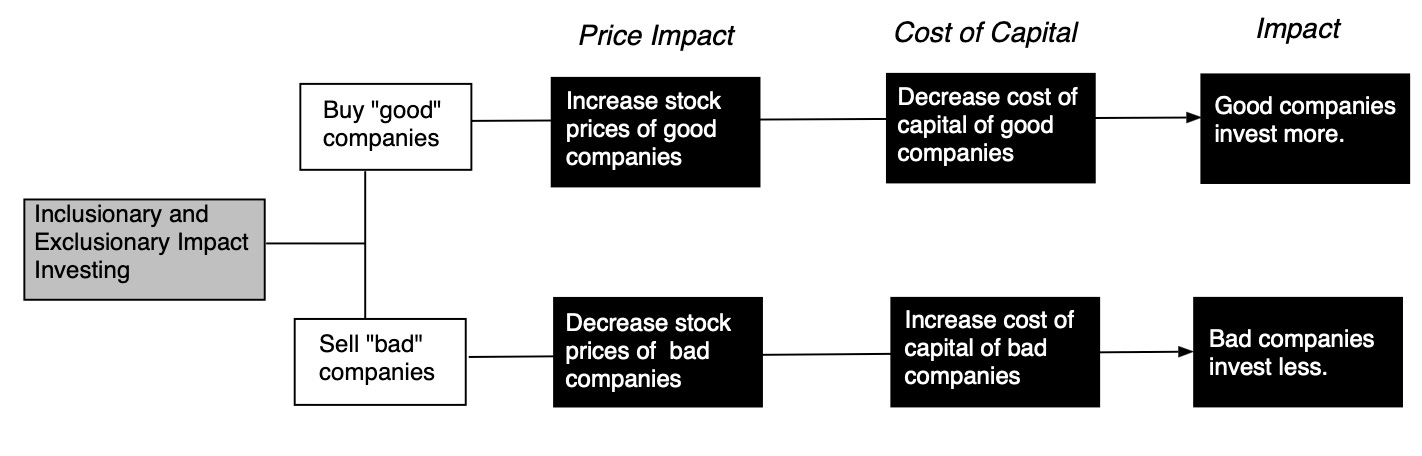 Price Impact

Cost of Capital

Impact

Inclusionary and Exclusionary Impact Investing

Buy "good" companies

Increase stock prices of good companies

Decrease cost of capital of good companies

Good companies invest more.

Sell "bad" companies

Decrease stock prices of bad companies

Increase cost of capital of bad companies

Bad companies invest less.